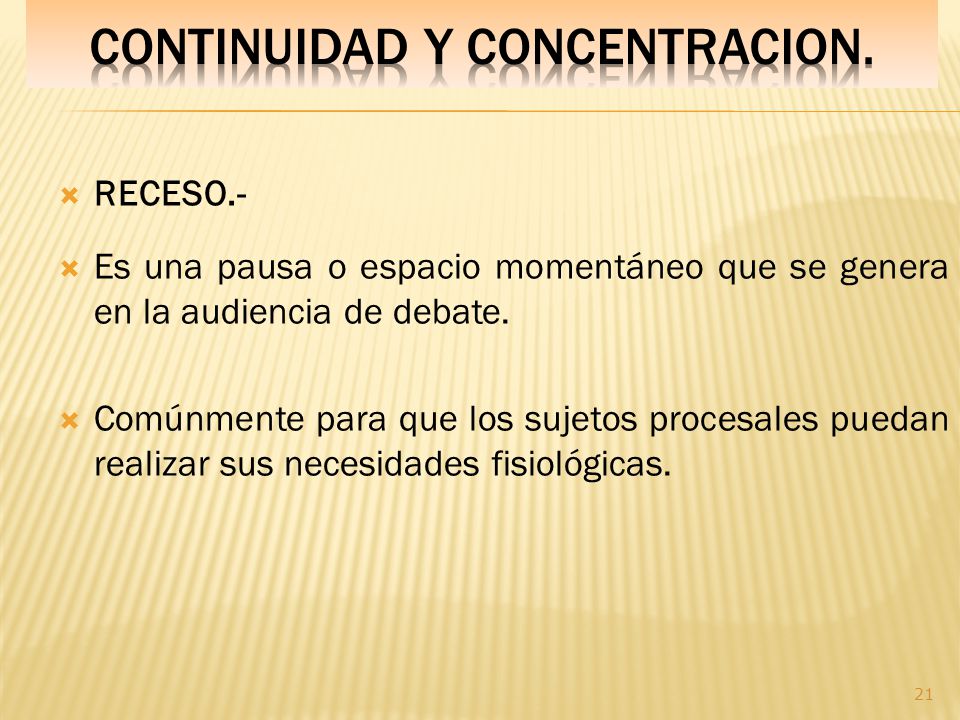 CONTINUIDAD Y CONCENTRACION.

RECESO.-

Es una pausa o espacio momentáneo que se genera en la audiencia de debate.

Comúnmente para que los sujetos procesales puedan realizar sus necesidades fisiológicas.

21